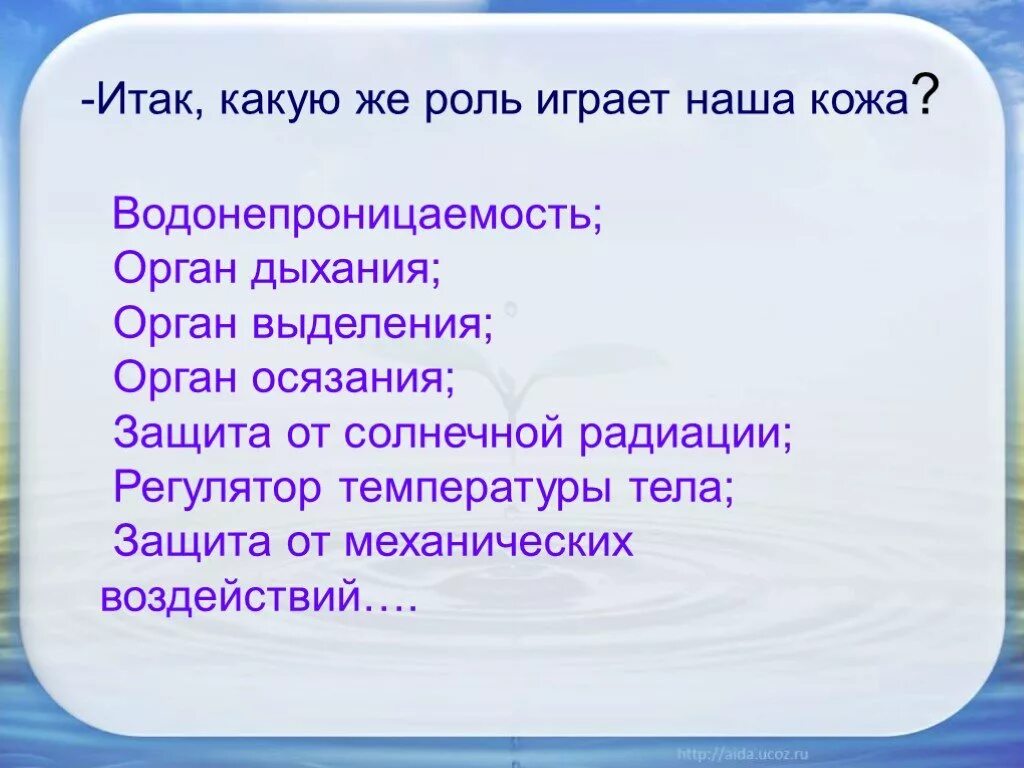 -Итак, какую же роль играет наша кожа?

Водонепроницаемость;
Орган дыхания;
Орган выделения;
Орган осязания;
Защита от солнечной радиации;
Регулятор температуры тела;
Защита от механических воздействий….

http://aida.ucoz.ru